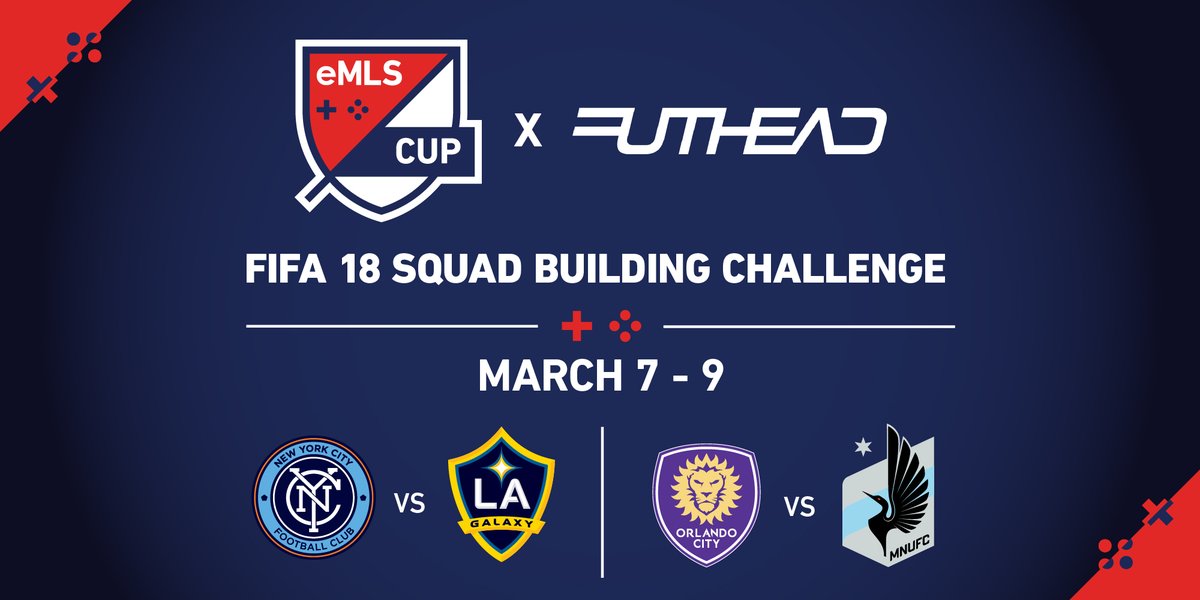 eMLS CUP

X FUTHEAD

FIFA 18 SQUAD BUILDING CHALLENGE

MARCH 7 - 9

NEW YORK CITY FOOTBALL CLUB NYC

VS

LA GALAXY

ORLANDO CITY

VS

MNUFC